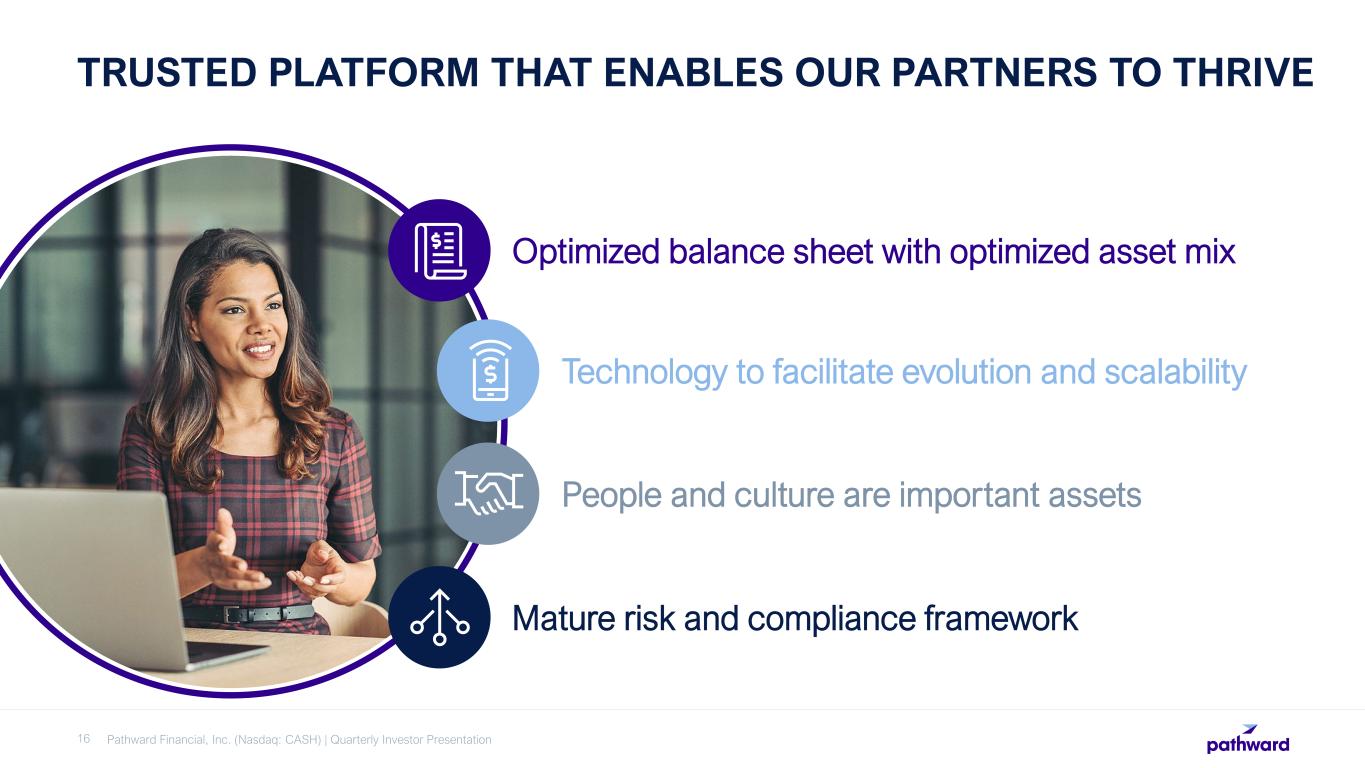 TRUSTED PLATFORM THAT ENABLES OUR PARTNERS TO THRIVE

Optimized balance sheet with optimized asset mix

Technology to facilitate evolution and scalability

People and culture are important assets

Mature risk and compliance framework

16 Pathward Financial, Inc. (Nasdaq: CASH) | Quarterly Investor Presentation

pathward